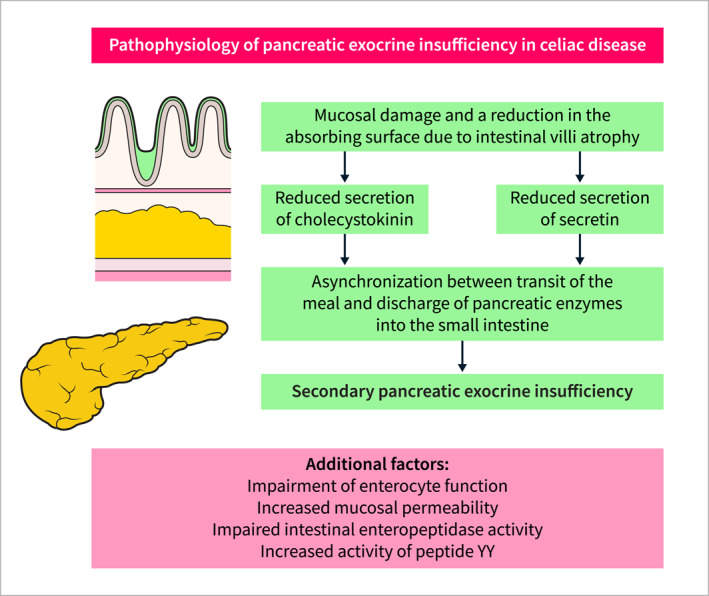 Pathophysiology of pancreatic exocrine insufficiency in celiac disease

Mucosal damage and a reduction in the absorbing surface due to intestinal villi atrophy

Reduced secretion of cholecystokinin

Reduced secretion of secretin

Asynchronization between transit of the meal and discharge of pancreatic enzymes into the small intestine

Secondary pancreatic exocrine insufficiency

Additional factors:
Impairment of enterocyte function
Increased mucosal permeability
Impaired intestinal enteropeptidase activity
Increased activity of peptide YY